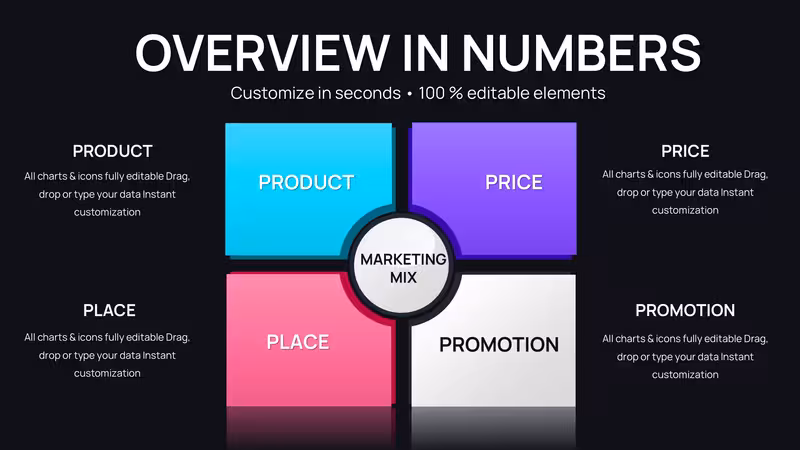 OVERVIEW IN NUMBERS

Customize in seconds • 100 % editable elements

PRODUCT

All charts & icons fully editable Drag, drop or type your data Instant customization

PLACE

All charts & icons fully editable Drag, drop or type your data Instant customization

PRODUCT

PRICE

MARKETING MIX

PLACE

PROMOTION

PRICE

All charts & icons fully editable Drag, drop or type your data Instant customization

PROMOTION

All charts & icons fully editable Drag, drop or type your data Instant customization